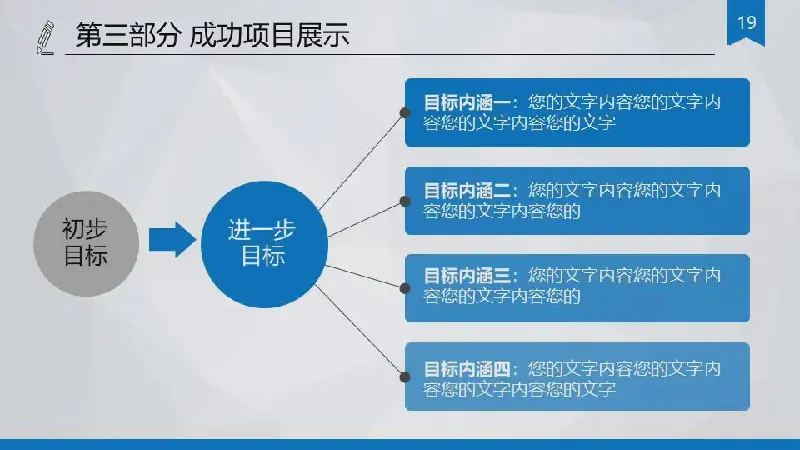 第三部分 成功项目展示

19

初步目标

进一步目标

目标内涵一：您的文字内容您的文字内容您的文字内容您的文字

目标内涵二：您的文字内容您的文字内容您的文字内容您的

目标内涵三：您的文字内容您的文字内容您的文字内容您的

目标内涵四：您的文字内容您的文字内容您的文字内容您的文字